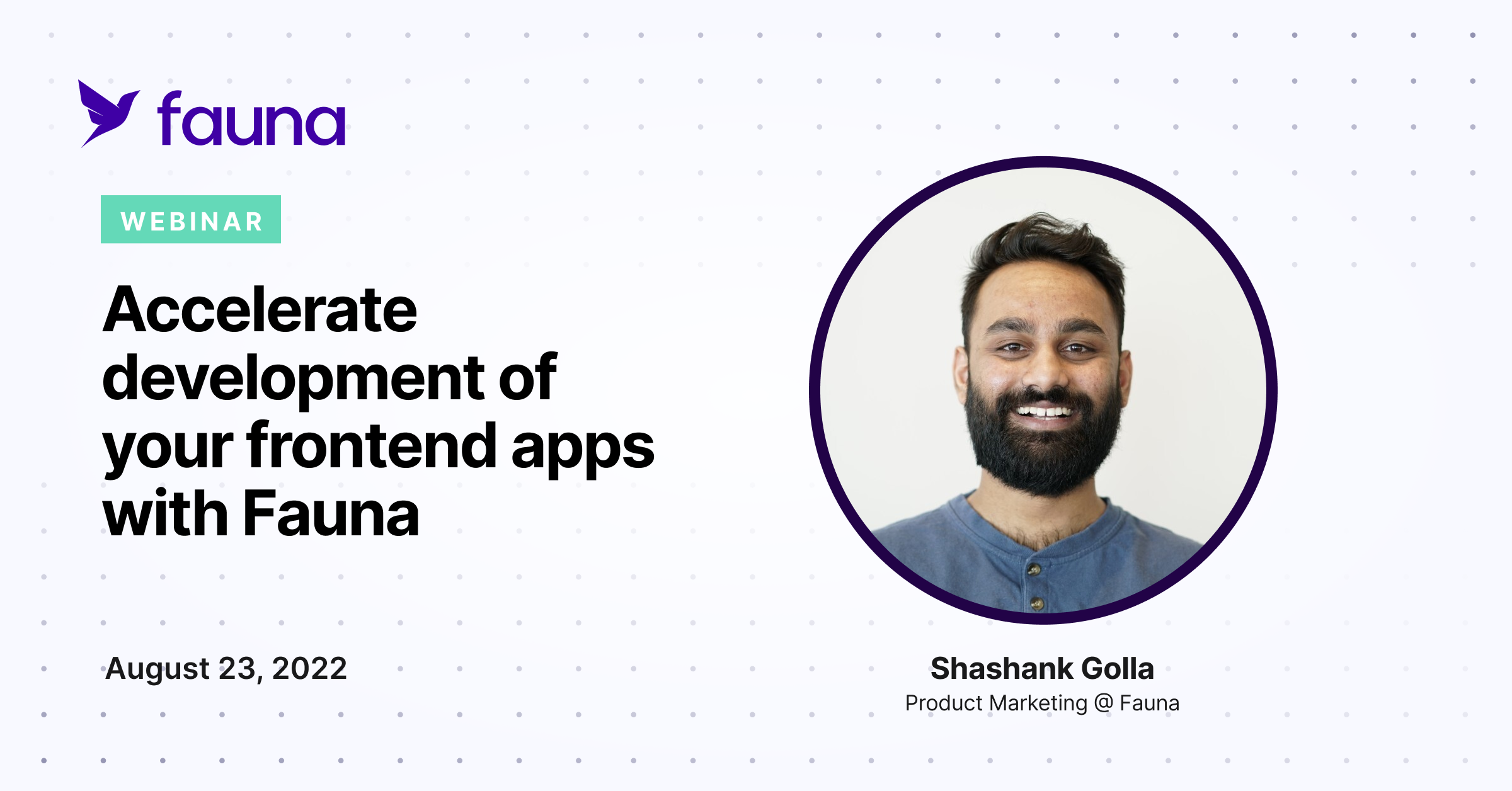 fauna

WEBINAR

Accelerate development of your frontend apps with Fauna

August 23, 2022

Shashank Golla
Product Marketing @ Fauna